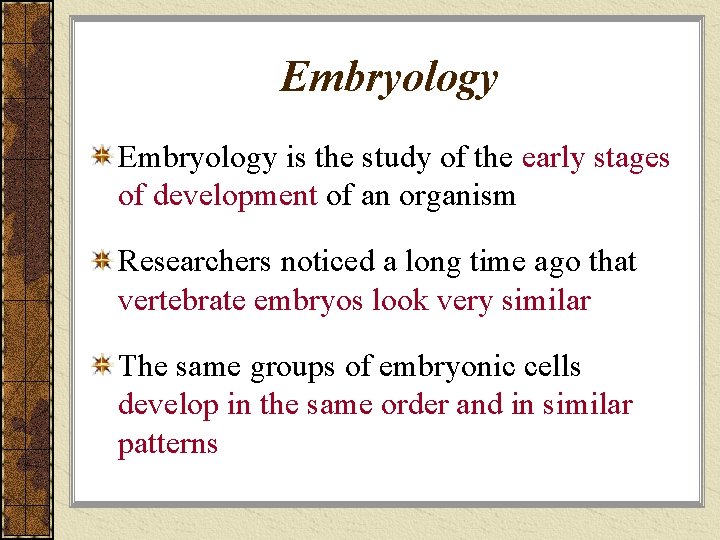 Embryology

Embryology is the study of the early stages of development of an organism

Researchers noticed a long time ago that vertebrate embryos look very similar

The same groups of embryonic cells develop in the same order and in similar patterns